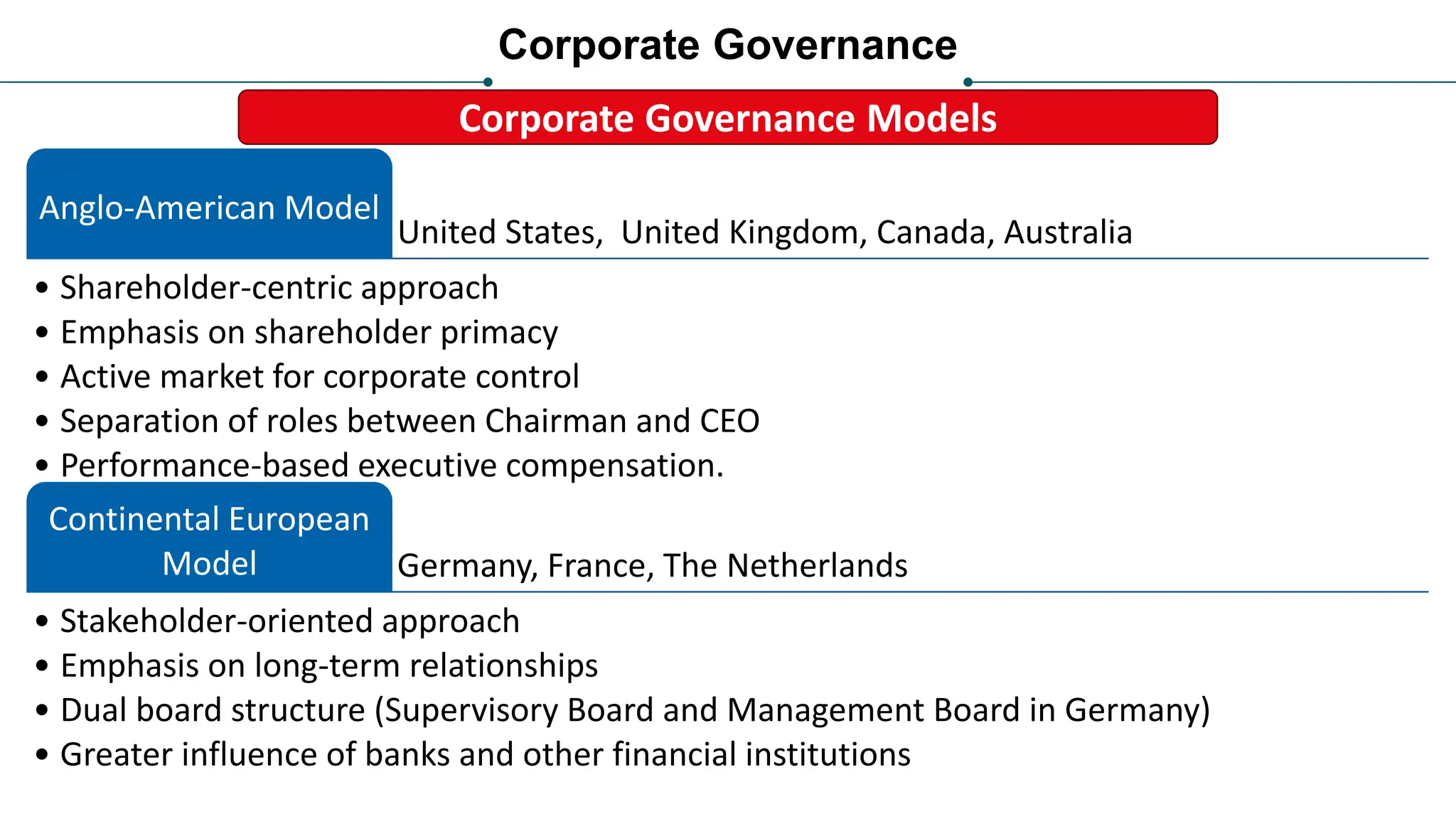 Corporate Governance

Corporate Governance Models

Anglo-American Model

United States,  United Kingdom, Canada, Australia

• Shareholder-centric approach
• Emphasis on shareholder primacy
• Active market for corporate control
• Separation of roles between Chairman and CEO
• Performance-based executive compensation.

Continental European Model

Germany, France, The Netherlands

• Stakeholder-oriented approach
• Emphasis on long-term relationships
• Dual board structure (Supervisory Board and Management Board in Germany)
• Greater influence of banks and other financial institutions